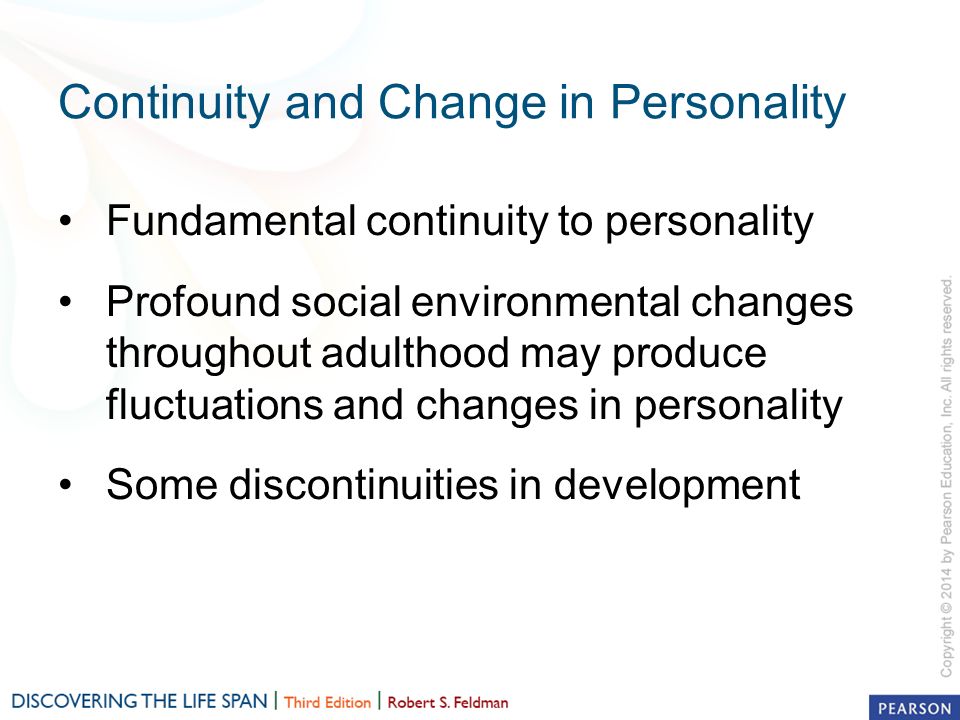 Continuity and Change in Personality

• Fundamental continuity to personality

• Profound social environmental changes throughout adulthood may produce fluctuations and changes in personality

• Some discontinuities in development

Copyright © 2014 by Pearson Education, Inc. All rights reserved.

DISCOVERING THE LIFE SPAN | Third Edition | Robert S. Feldman

PEARSON